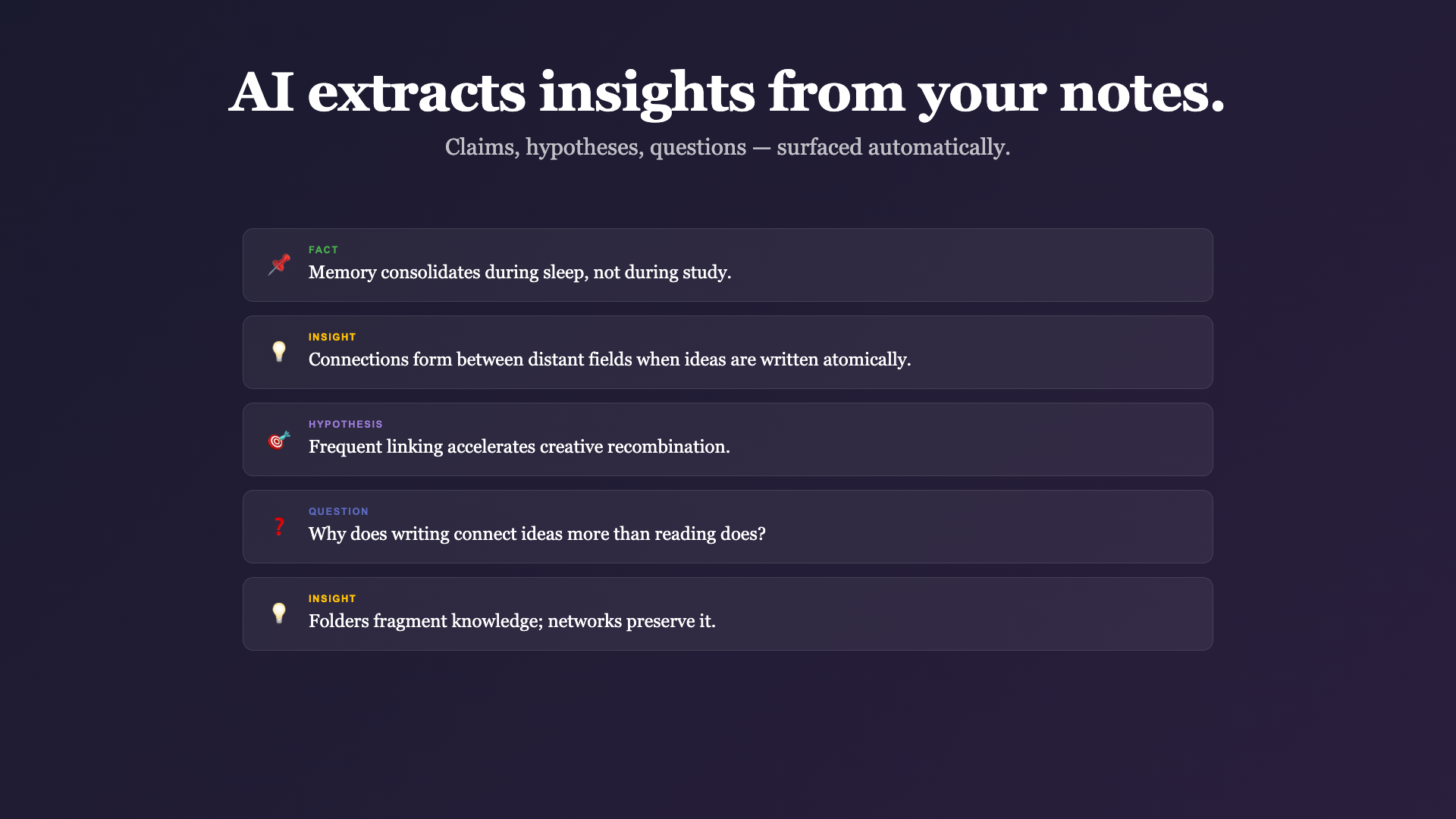 AI extracts insights from your notes.

Claims, hypotheses, questions — surfaced automatically.

FACT
Memory consolidates during sleep, not during study.

INSIGHT
Connections form between distant fields when ideas are written atomically.

HYPOTHESIS
Frequent linking accelerates creative recombination.

QUESTION
Why does writing connect ideas more than reading does?

INSIGHT
Folders fragment knowledge; networks preserve it.